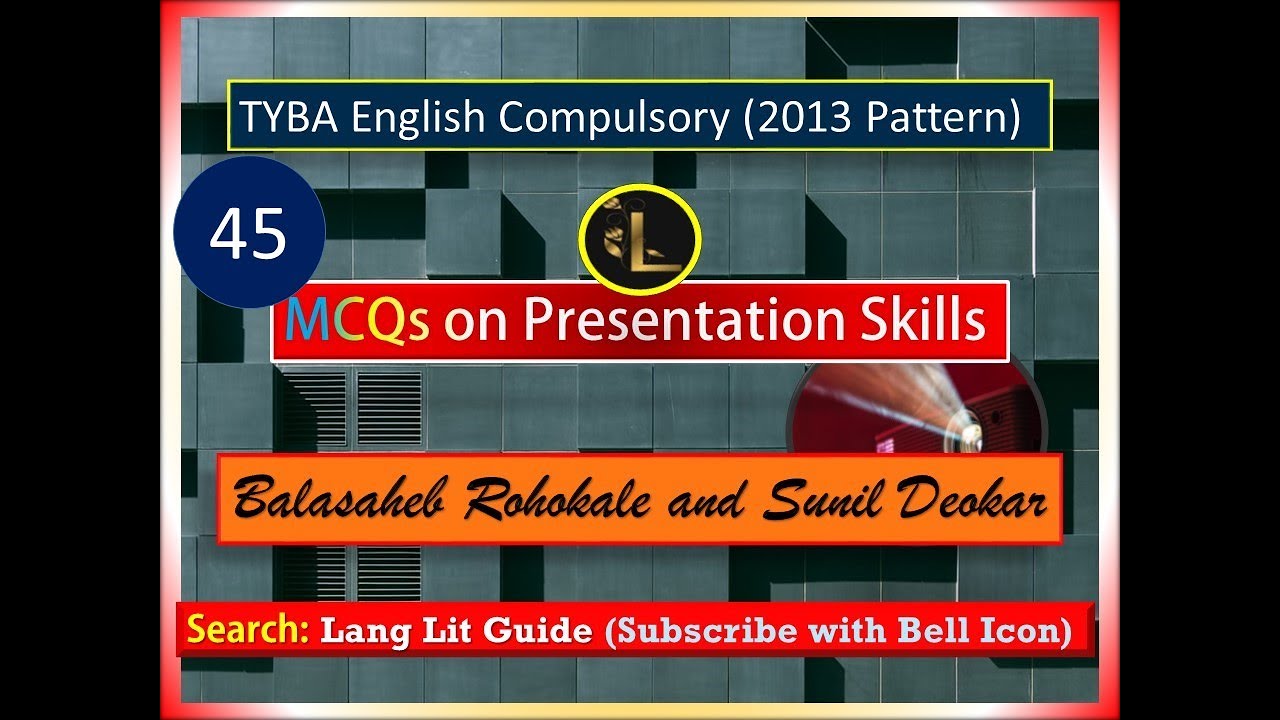 TYBA English Compulsory (2013 Pattern)

45

L

MCQs on Presentation Skills

Balasaheb Rohokale and Sunil Deokar

Search: Lang Lit Guide (Subscribe with Bell Icon)